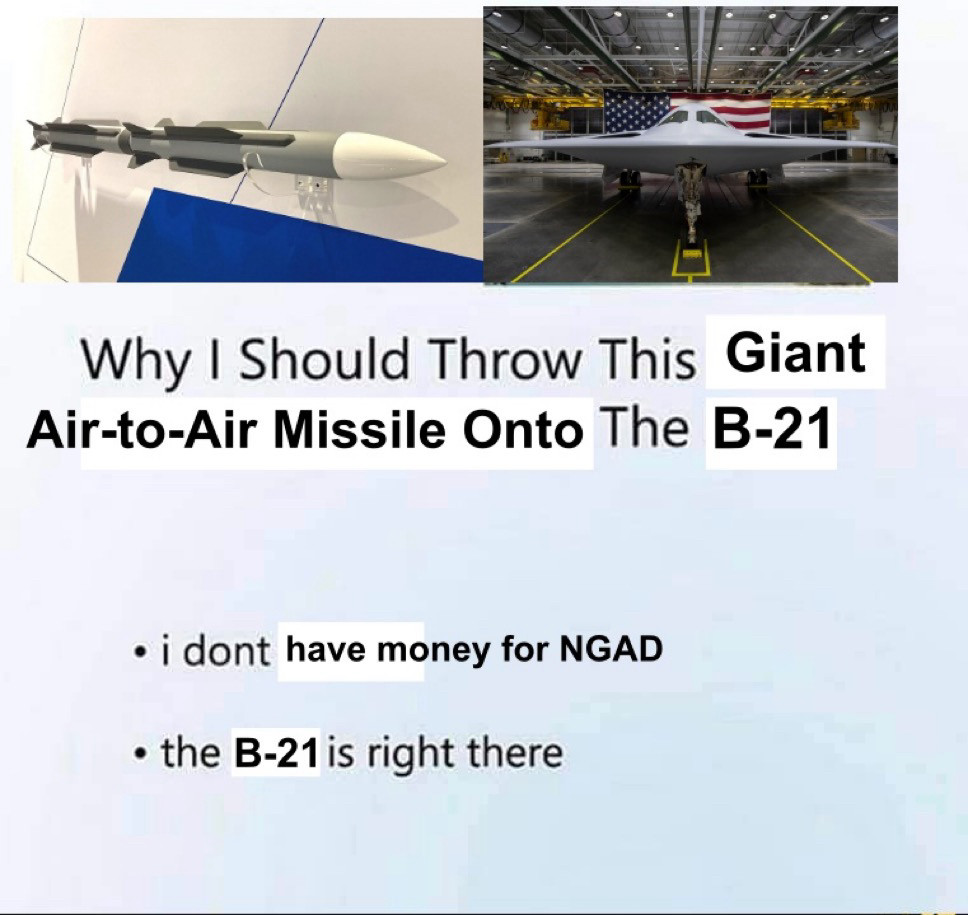 Why I Should Throw This Giant Air-to-Air Missile Onto The B-21

• i dont have money for NGAD

• the B-21 is right there